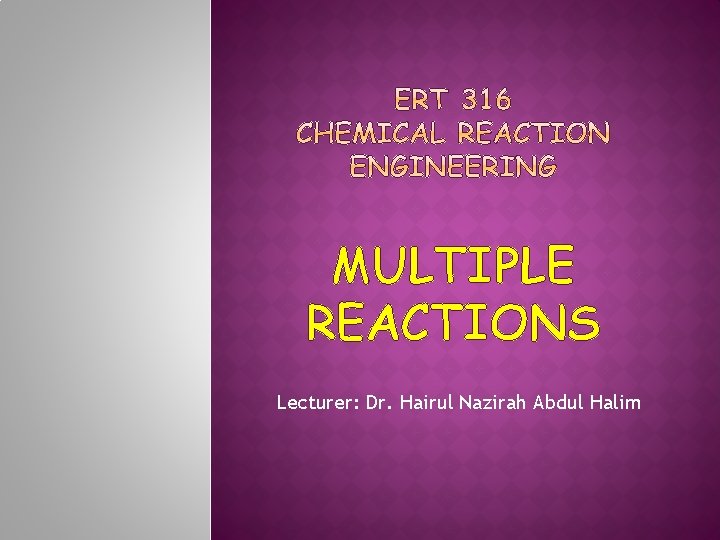 ERT 316
CHEMICAL REACTION ENGINEERING

MULTIPLE REACTIONS

Lecturer: Dr. Hairul Nazirah Abdul Halim